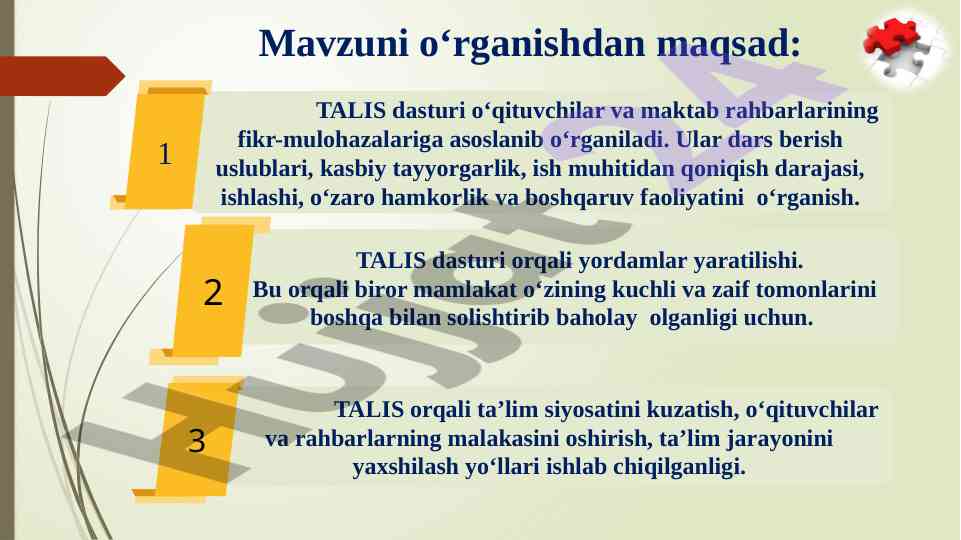 Mavzuni o‘rganishdan maqsad:

1

TALIS dasturi o‘qituvchilar va maktab rahbarlarining fikr-mulohazalariga asoslanib o‘rganiladi. Ular dars berish uslublari, kasbiy tayyorgarlik, ish muhitidan qoniqish darajasi, ishlashi, o‘zaro hamkorlik va boshqaruv faoliyatini o‘rganish.

2

TALIS dasturi orqali yordamlar yaratilishi. Bu orqali biror mamlakat o‘zining kuchli va zaif tomonlarini boshqa bilan solishtirib baholay olganligi uchun.

3

TALIS orqali ta’lim siyosatini kuzatish, o‘qituvchilar va rahbarlarning malakasini oshirish, ta’lim jarayonini yaxshilash yo‘llari ishlab chiqilganligi.

Hujjat24